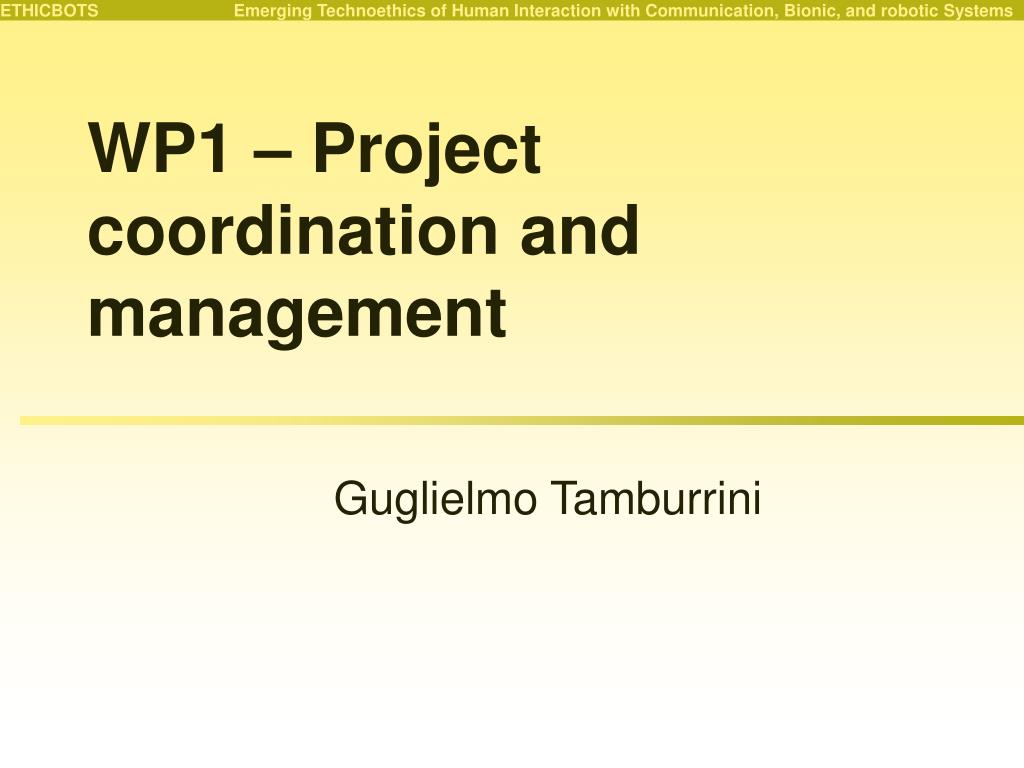 ETHICBOTS Emerging Technoethics of Human Interaction with Communication, Bionic, and robotic Systems

WP1 – Project coordination and management

Guglielmo Tamburrini